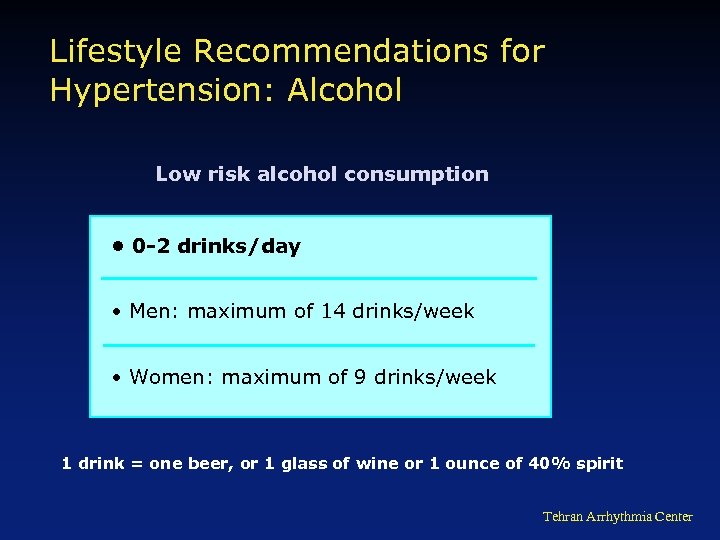 Lifestyle Recommendations for Hypertension: Alcohol

Low risk alcohol consumption

• 0-2 drinks/day

• Men: maximum of 14 drinks/week

• Women: maximum of 9 drinks/week

1 drink = one beer, or 1 glass of wine or 1 ounce of 40% spirit

Tehran Arrhythmia Center